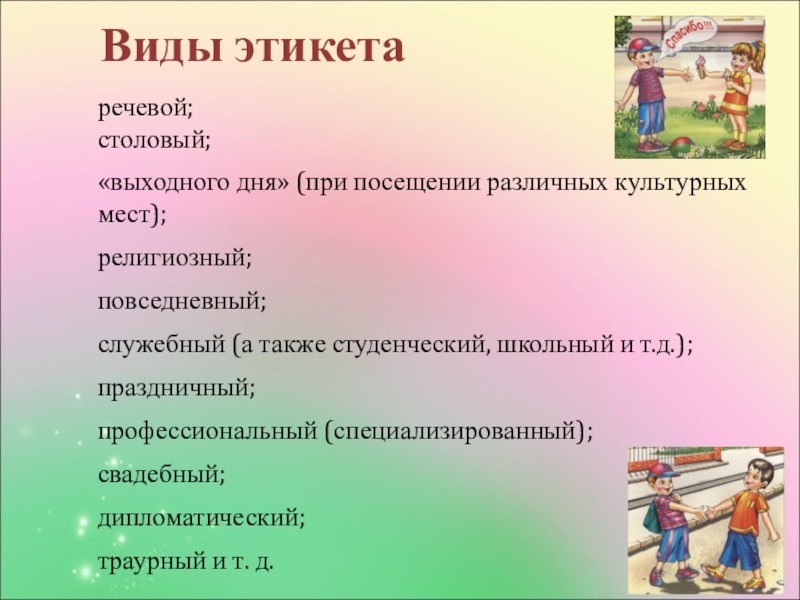 Виды этикета

Спасибо!!!

речевой;
столовый;

«выходного дня» (при посещении различных культурных мест);

религиозный;

повседневный;

служебный (а также студенческий, школьный и т.д.);

праздничный;

профессиональный (специализированный);

свадебный;

дипломатический;

траурный и т. д.